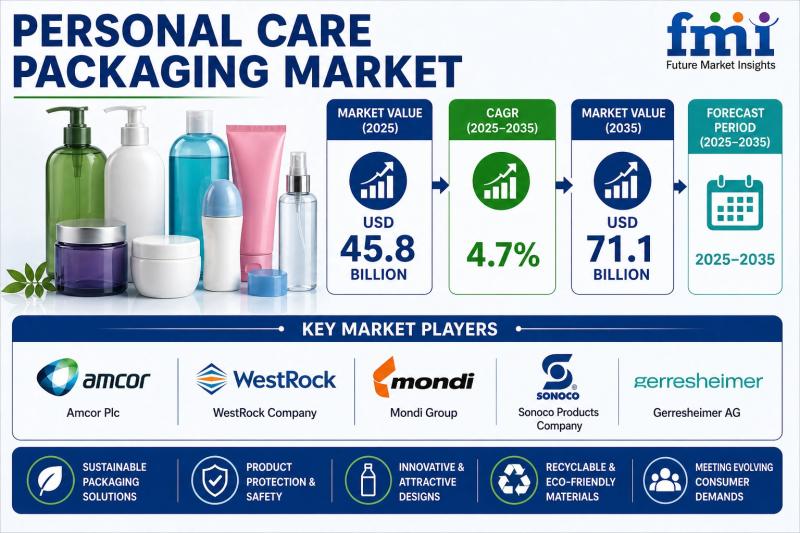 PERSONAL CARE PACKAGING MARKET

fmi
Future Market Insights

MARKET VALUE (2025)
USD
45.8
BILLION

CAGR (2025–2035)
4.7%

MARKET VALUE (2035)
USD
71.1
BILLION

FORECAST PERIOD (2025–2035)
2025–2035

KEY MARKET PLAYERS

amcor
Amcor Plc

WestRock
WestRock Company

mondi
Mondi Group

SONOCO
Sonoco Products Company

gerresheimer
Gerresheimer AG

SUSTAINABLE PACKAGING SOLUTIONS

PRODUCT PROTECTION & SAFETY

INNOVATIVE & ATTRACTIVE DESIGNS

RECYCLABLE & ECO-FRIENDLY MATERIALS

MEETING EVOLVING CONSUMER DEMANDS